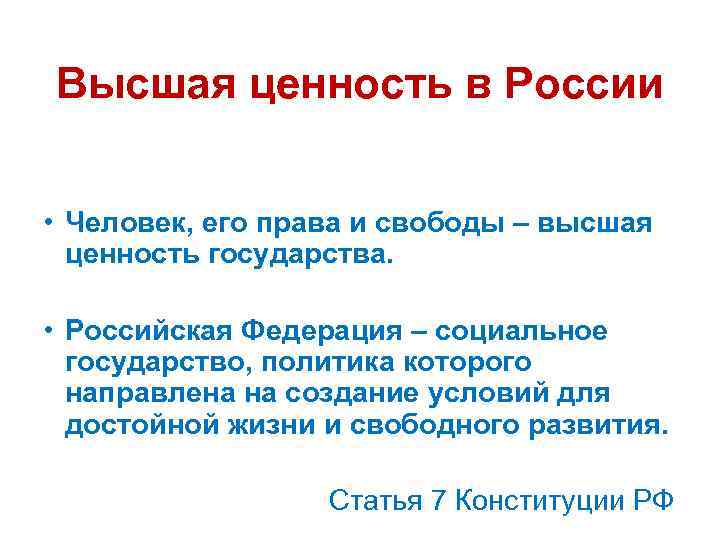 Высшая ценность в России

• Человек, его права и свободы – высшая ценность государства.

• Российская Федерация – социальное государство, политика которого направлена на создание условий для достойной жизни и свободного развития.

Статья 7 Конституции РФ